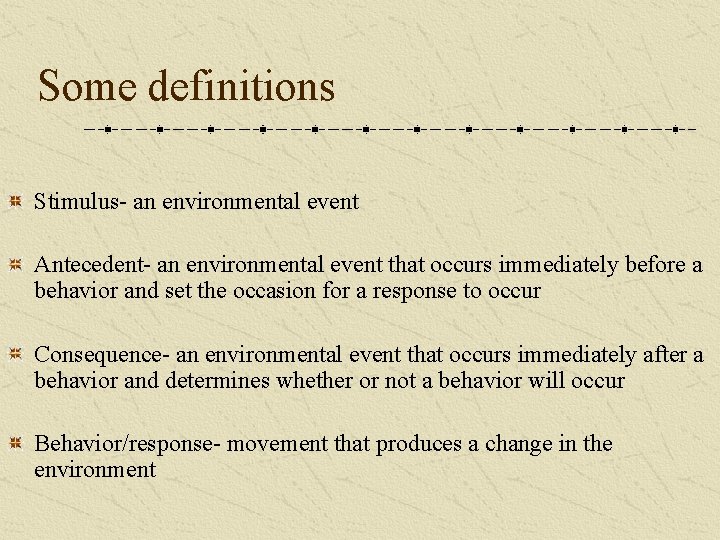 Some definitions

Stimulus- an environmental event

Antecedent- an environmental event that occurs immediately before a behavior and set the occasion for a response to occur

Consequence- an environmental event that occurs immediately after a behavior and determines whether or not a behavior will occur

Behavior/response- movement that produces a change in the environment